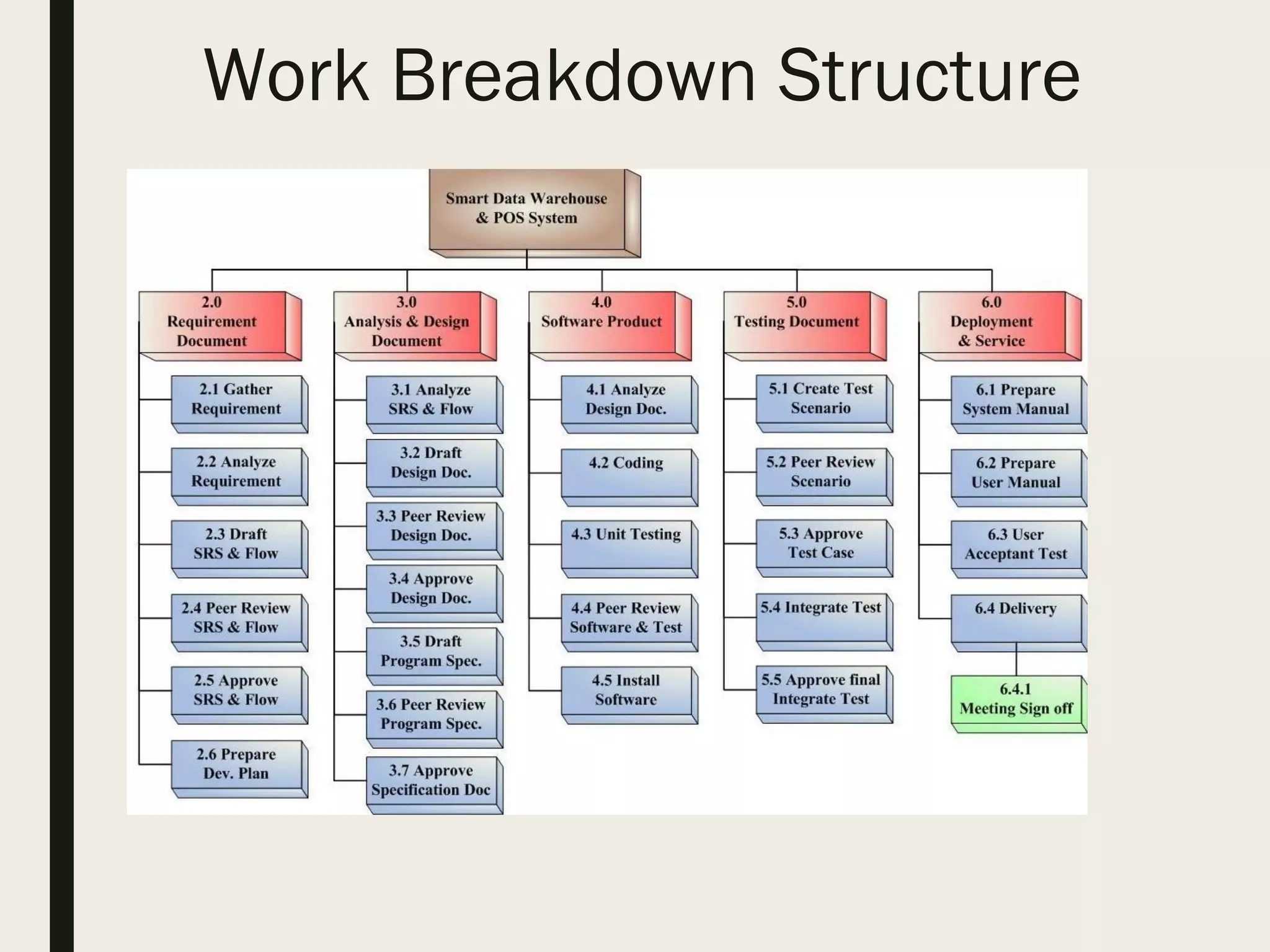 Work Breakdown Structure

Smart Data Warehouse & POS System

2.0 Requirement Document

2.1 Gather Requirement

2.2 Analyze Requirement

2.3 Draft SRS & Flow

2.4 Peer Review SRS & Flow

2.5 Approve SRS & Flow

2.6 Prepare Dev. Plan

3.0 Analysis & Design Document

3.1 Analyze SRS & Flow

3.2 Draft Design Doc.

3.3 Peer Review Design Doc.

3.4 Approve Design Doc.

3.5 Draft Program Spec.

3.6 Peer Review Program Spec.

3.7 Approve Specification Doc

4.0 Software Product

4.1 Analyze Design Doc.

4.2 Coding

4.3 Unit Testing

4.4 Peer Review Software & Test

4.5 Install Software

5.0 Testing Document

5.1 Create Test Scenario

5.2 Peer Review Scenario

5.3 Approve Test Case

5.4 Integrate Test

5.5 Approve final Integrate Test

6.0 Deployment & Service

6.1 Prepare System Manual

6.2 Prepare User Manual

6.3 User Acceptant Test

6.4 Delivery

6.4.1 Meeting Sign off